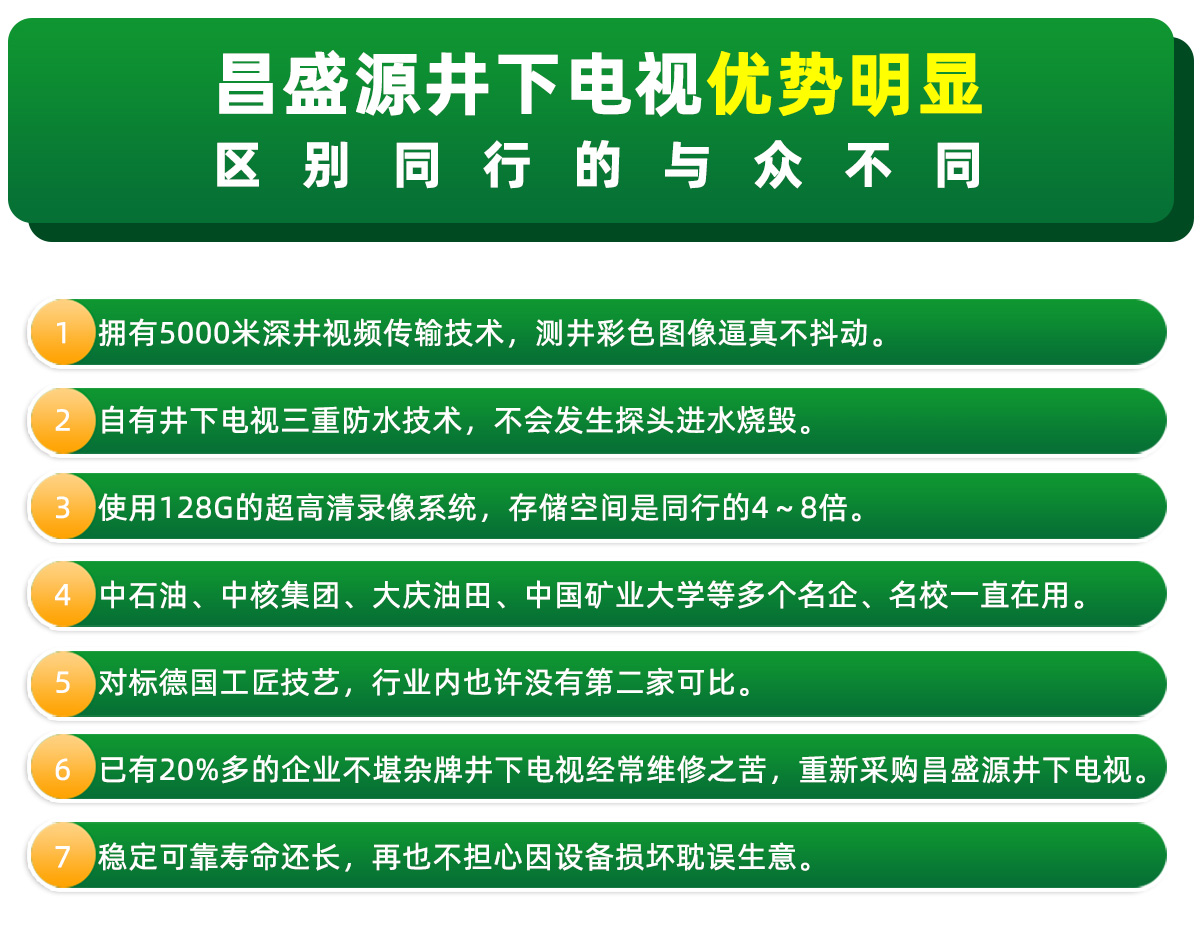 昌盛源井下电视优势明显
区别同行的与众不同

1 拥有5000米深井视频传输技术，测井彩色图像逼真不抖动。

2 自有井下电视三重防水技术，不会发生探头进水烧毁。

3 使用128G的超高清录像系统，存储空间是同行的4～8倍。

4 中石油、中核集团、大庆油田、中国矿业大学等多个名企、名校一直在用。

5 对标德国工匠技艺，行业内也许没有第二家可比。

6 已有20%多的企业不堪杂牌井下电视经常维修之苦，重新采购昌盛源井下电视。

7 稳定可靠寿命还长，再也不担心因设备损坏耽误生意。